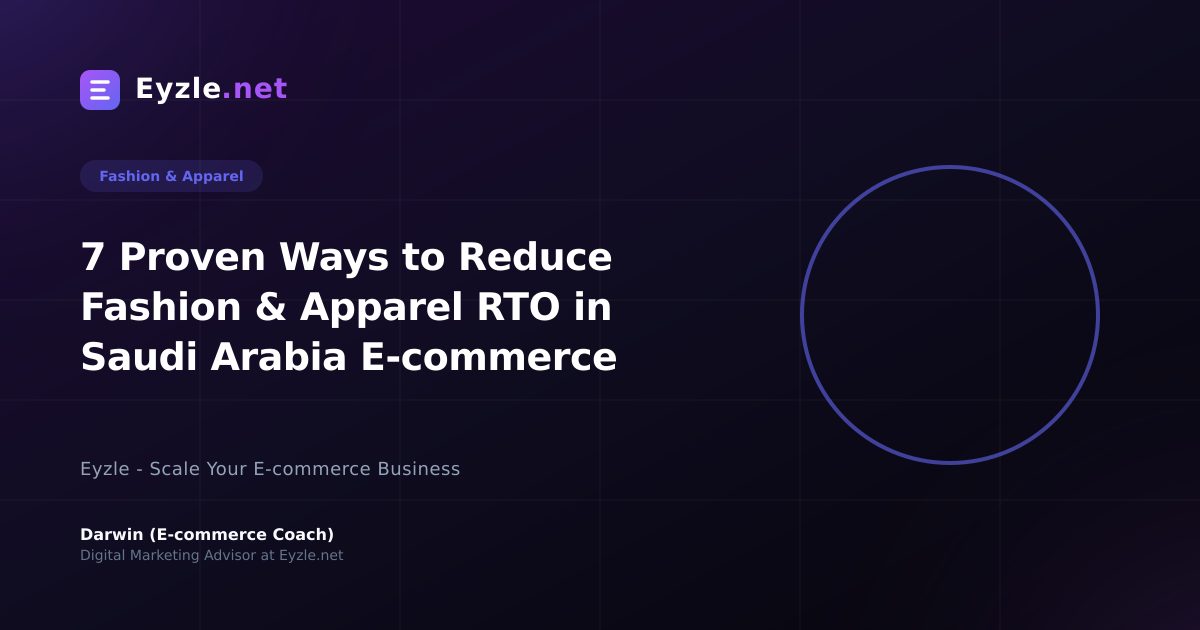 Eyzle.net

Fashion & Apparel

7 Proven Ways to Reduce Fashion & Apparel RTO in Saudi Arabia E-commerce

Eyzle - Scale Your E-commerce Business

Darwin (E-commerce Coach)
Digital Marketing Advisor at Eyzle.net